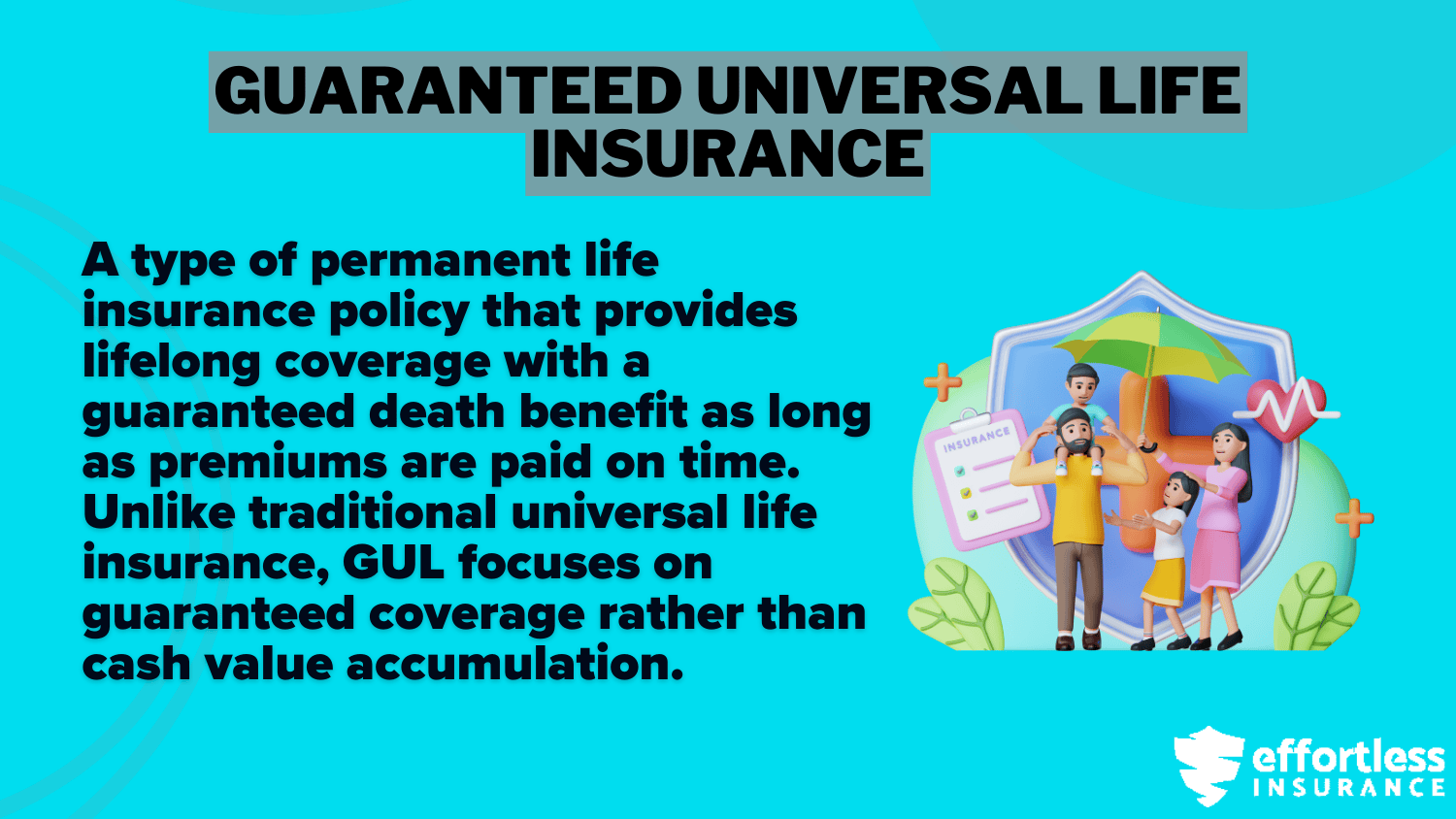 GUARANTEED UNIVERSAL LIFE INSURANCE

A type of permanent life insurance policy that provides lifelong coverage with a guaranteed death benefit as long as premiums are paid on time. Unlike traditional universal life insurance, GUL focuses on guaranteed coverage rather than cash value accumulation.

INSURANCE

effortless INSURANCE